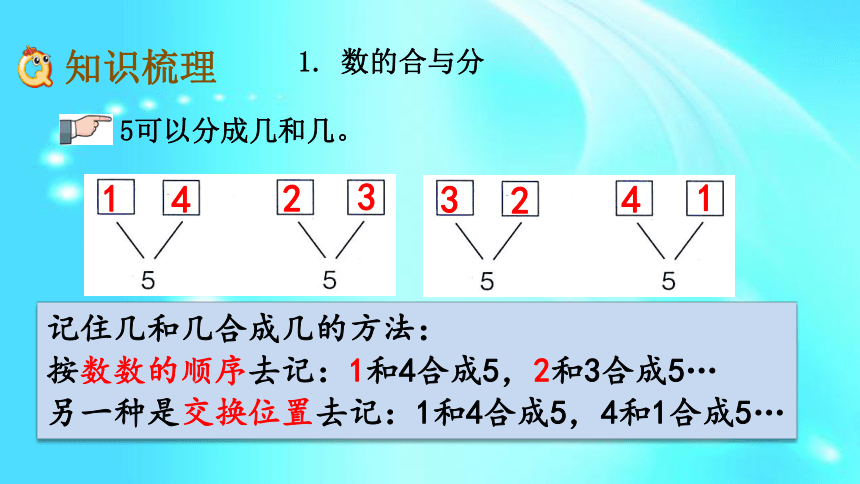 知识梳理

1. 数的合与分

5可以分成几和几。

1 4
5

2 3
5

3 2
5

4 1
5

记住几和几合成几的方法：
按数数的顺序去记：1和4合成5，2和3合成5…
另一种是交换位置去记：1和4合成5，4和1合成5…